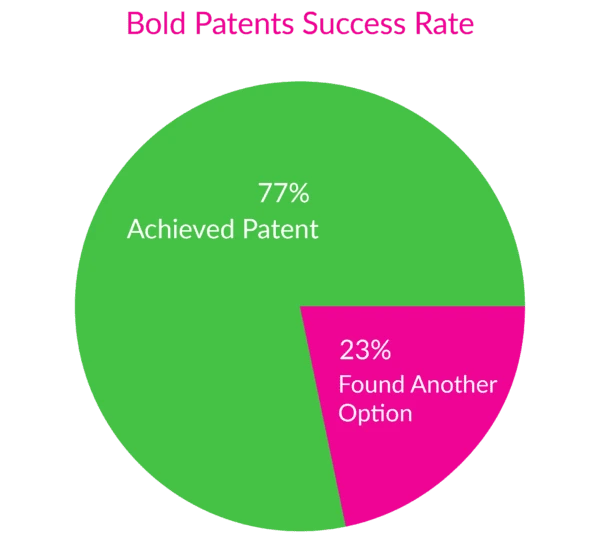 Bold Patents Success Rate

77%
Achieved Patent

23%
Found Another Option